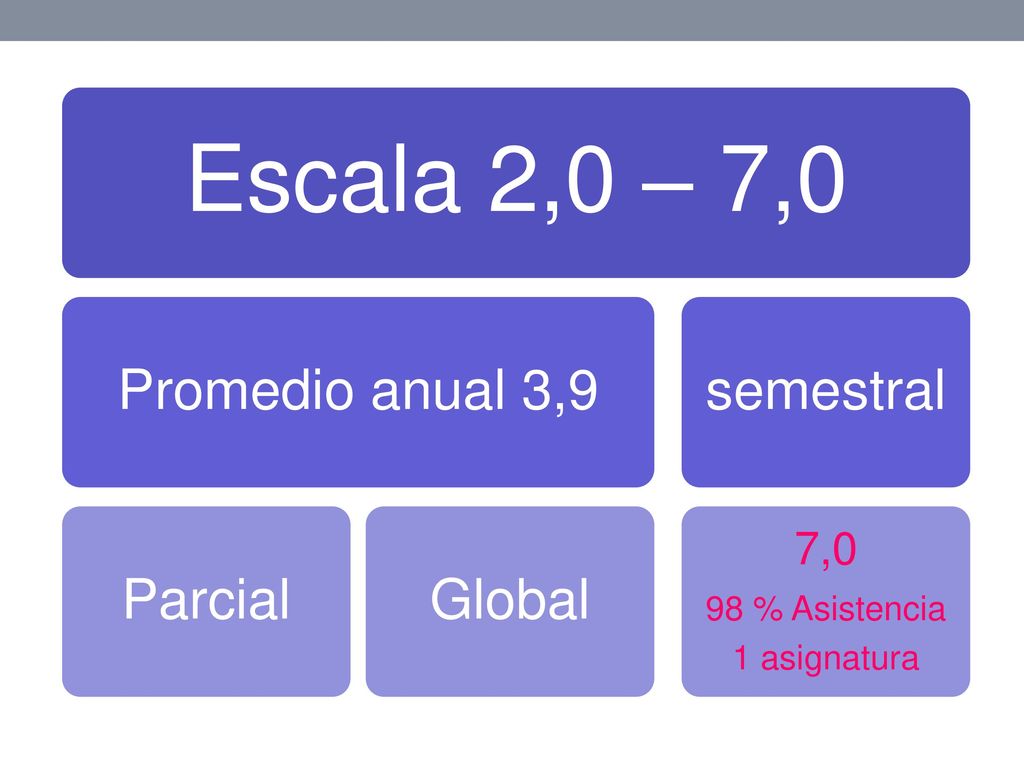 Escala 2,0 – 7,0

Promedio anual 3,9

semestral

Parcial

Global

7,0
98 % Asistencia
1 asignatura